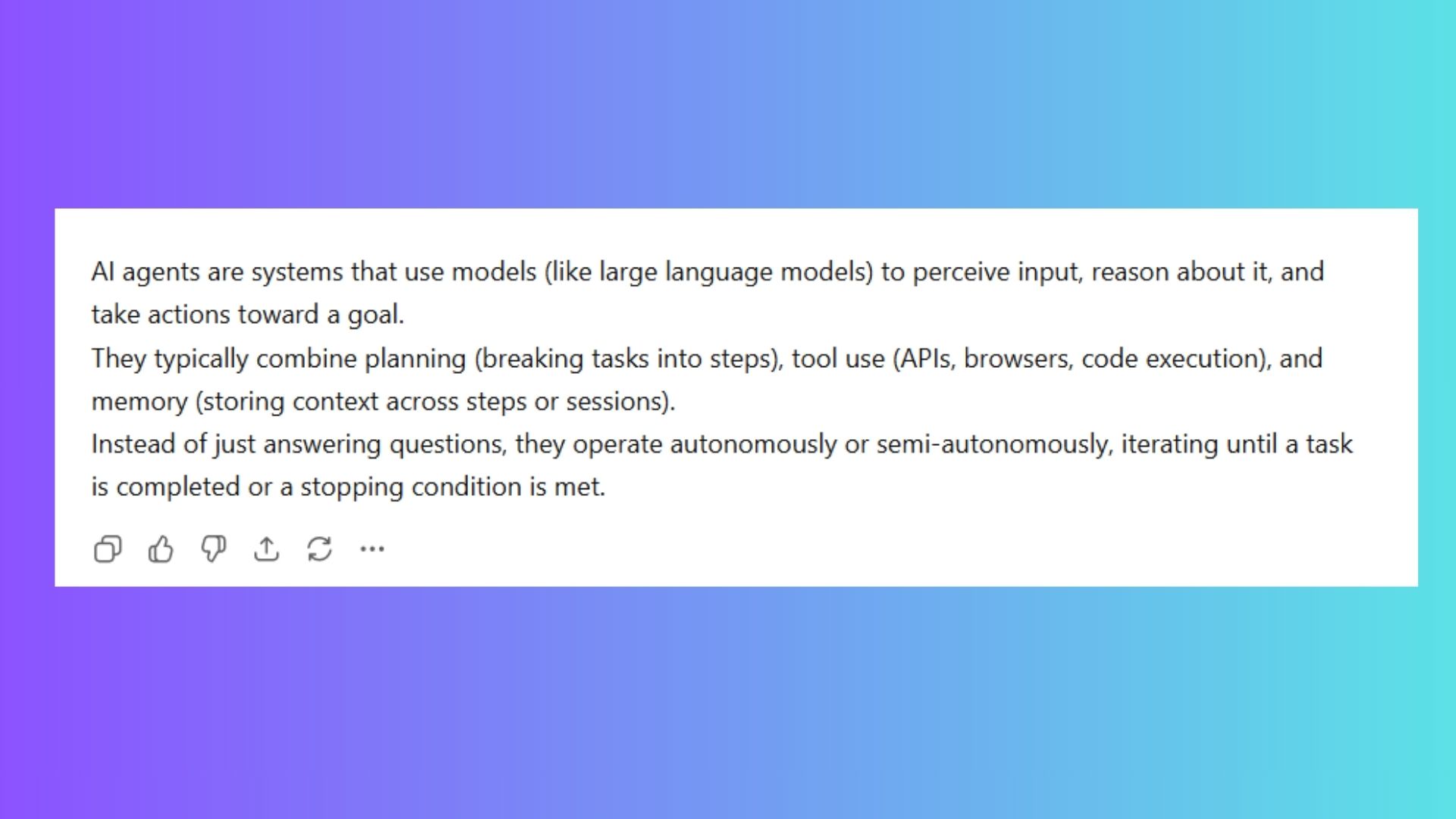 AI agents are systems that use models (like large language models) to perceive input, reason about it, and take actions toward a goal.
They typically combine planning (breaking tasks into steps), tool use (APIs, browsers, code execution), and memory (storing context across steps or sessions).
Instead of just answering questions, they operate autonomously or semi-autonomously, iterating until a task is completed or a stopping condition is met.